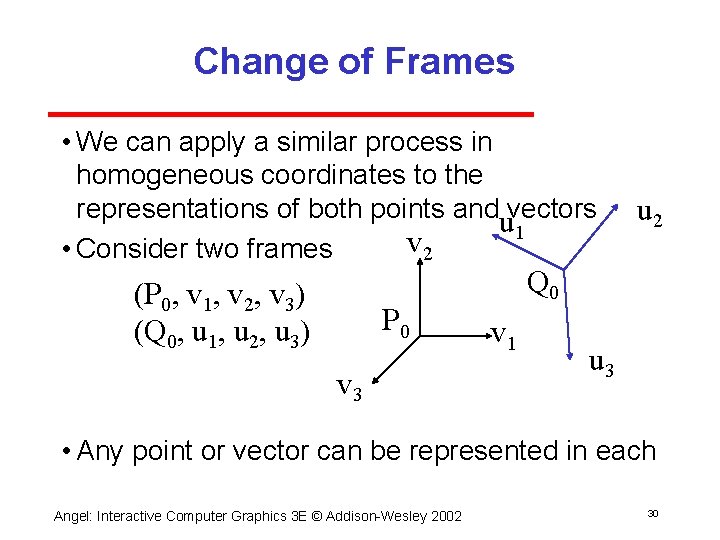 Change of Frames

• We can apply a similar process in homogeneous coordinates to the representations of both points and vectors

• Consider two frames

$(P_0, v_1, v_2, v_3)$
$(Q_0, u_1, u_2, u_3)$

$v_2$
$P_0$
$v_1$
$v_3$
$u_1$
$u_2$
$Q_0$
$u_3$

• Any point or vector can be represented in each

Angel: Interactive Computer Graphics 3E © Addison-Wesley 2002

30